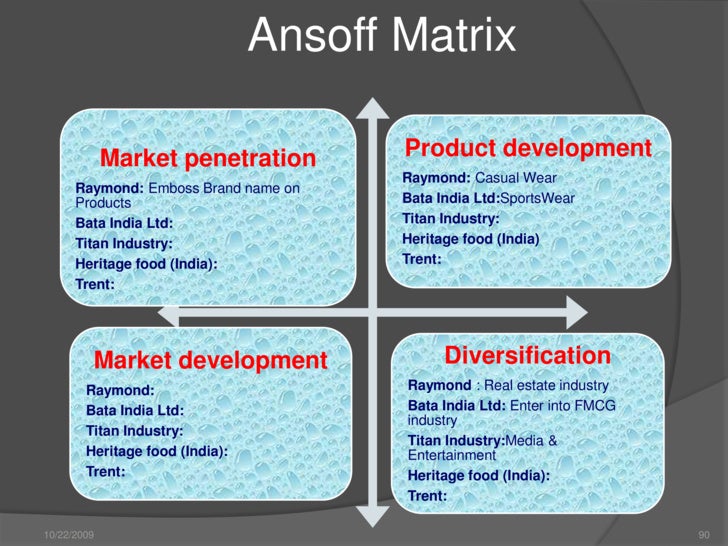 Ansoff Matrix

Market penetration

Raymond: Emboss Brand name on Products

Bata India Ltd:

Titan Industry:

Heritage food (India):

Trent:

Product development

Raymond: Casual Wear

Bata India Ltd:SportsWear

Titan Industry:

Heritage food (India)

Trent:

Market development

Raymond:

Bata India Ltd:

Titan Industry:

Heritage food (India):

Trent:

Diversification

Raymond : Real estate industry

Bata India Ltd: Enter into FMCG industry

Titan Industry:Media & Entertainment

Heritage food (India):

Trent:

10/22/2009

90